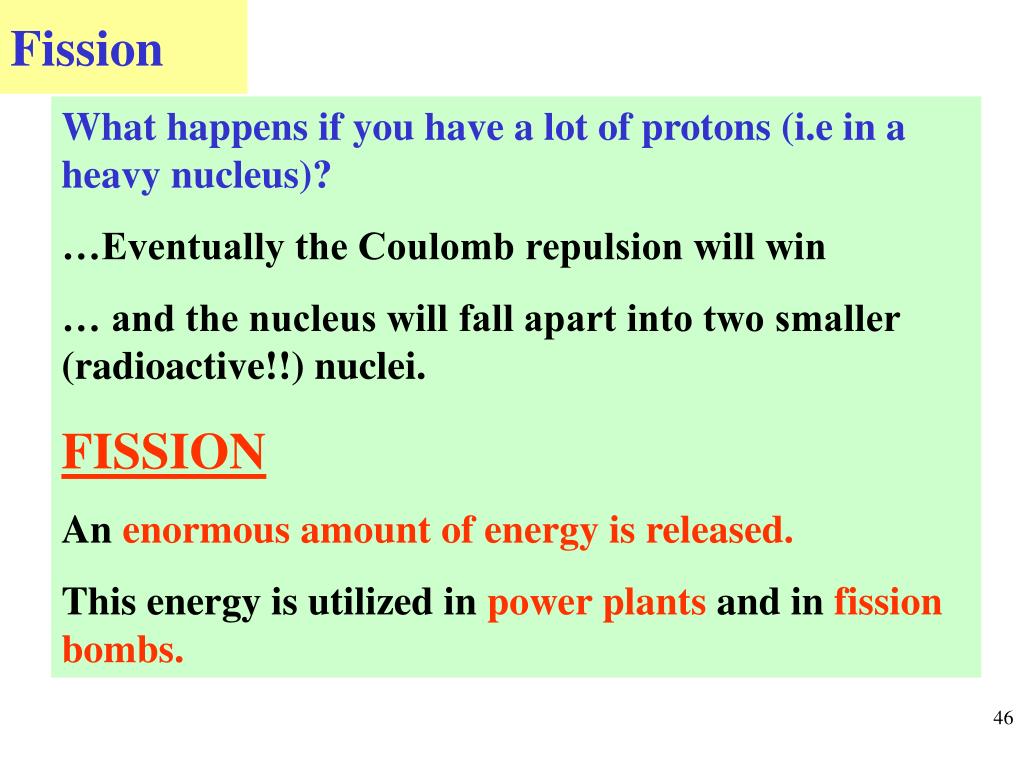 Fission

What happens if you have a lot of protons (i.e in a heavy nucleus)?

…Eventually the Coulomb repulsion will win

… and the nucleus will fall apart into two smaller (radioactive!!) nuclei.

FISSION

An enormous amount of energy is released.

This energy is utilized in power plants and in fission bombs.

46